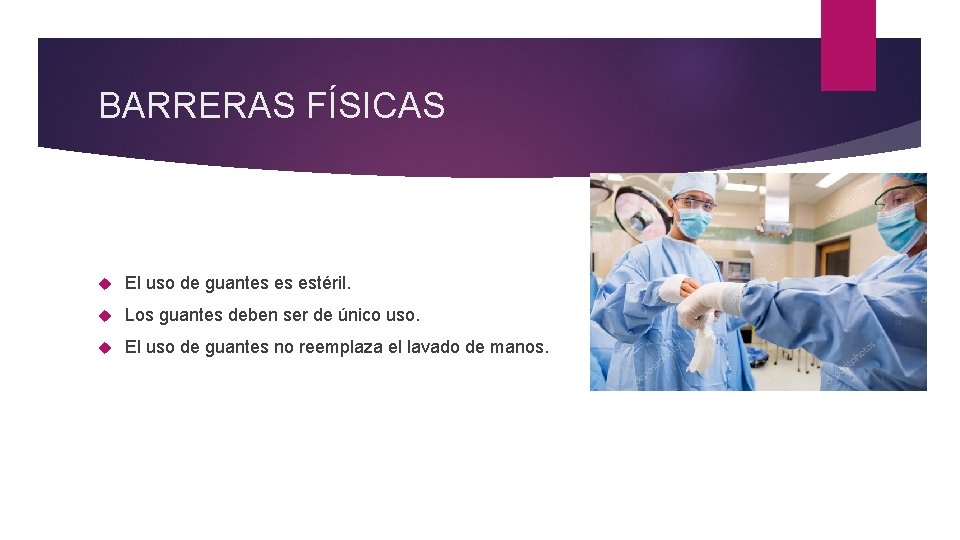 BARRERAS FÍSICAS

El uso de guantes es estéril.

Los guantes deben ser de único uso.

El uso de guantes no reemplaza el lavado de manos.